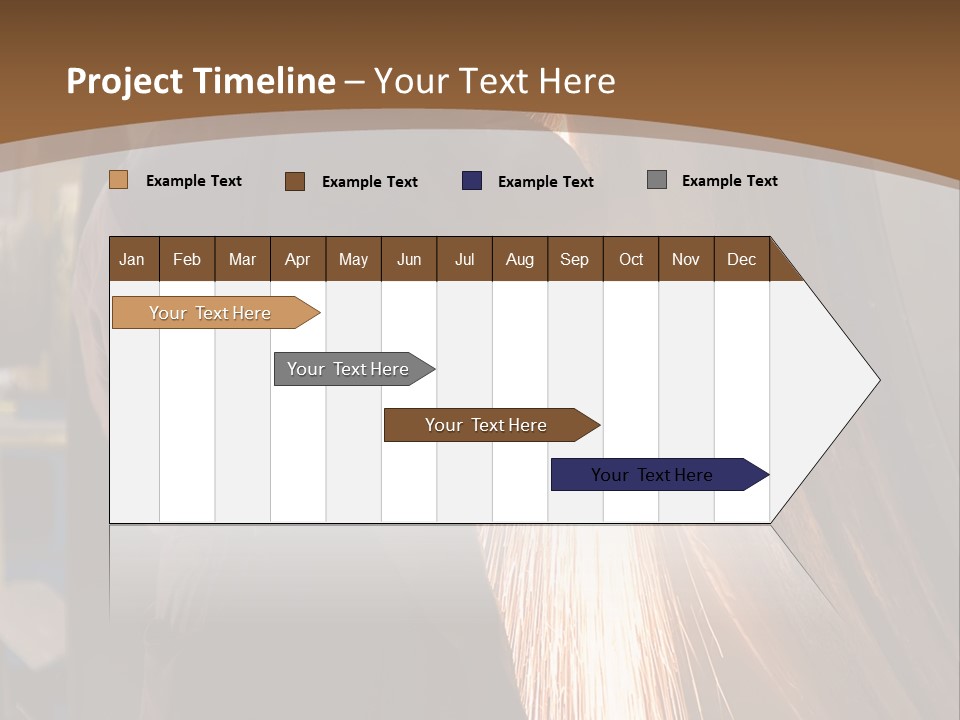 Project Timeline – Your Text Here

Example Text
Example Text
Example Text
Example Text

| Jan | Feb | Mar | Apr | May | Jun | Jul | Aug | Sep | Oct | Nov | Dec |
|---|---|---|---|---|---|---|---|---|---|---|---|

Your Text Here

Your Text Here

Your Text Here

Your Text Here